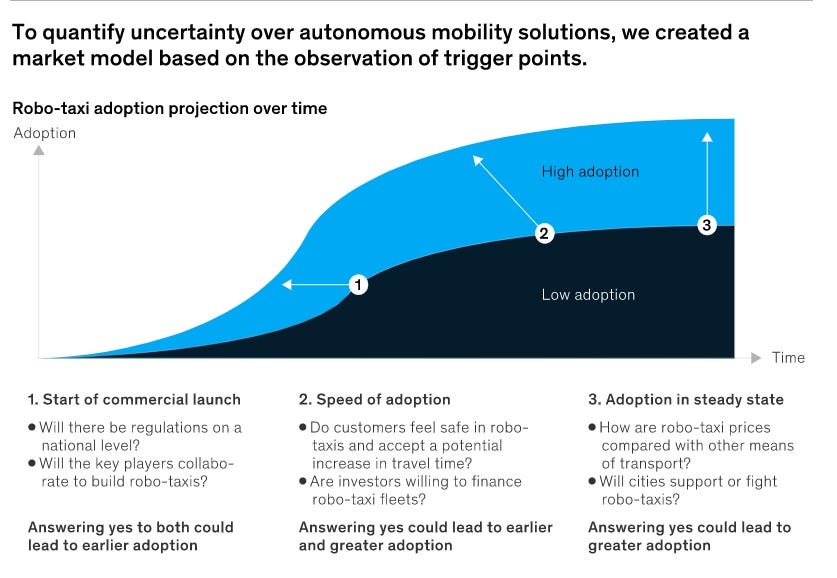 To quantify uncertainty over autonomous mobility solutions, we created a market model based on the observation of trigger points.

Robo-taxi adoption projection over time

Adoption

High adoption

Low adoption

1

2

3

Time

1. Start of commercial launch

• Will there be regulations on a national level?
• Will the key players collaborate to build robo-taxis?

Answering yes to both could lead to earlier adoption

2. Speed of adoption

• Do customers feel safe in robo-taxis and accept a potential increase in travel time?
• Are investors willing to finance robo-taxi fleets?

Answering yes could lead to earlier and greater adoption

3. Adoption in steady state

• How are robo-taxi prices compared with other means of transport?
• Will cities support or fight robo-taxis?

Answering yes could lead to greater adoption